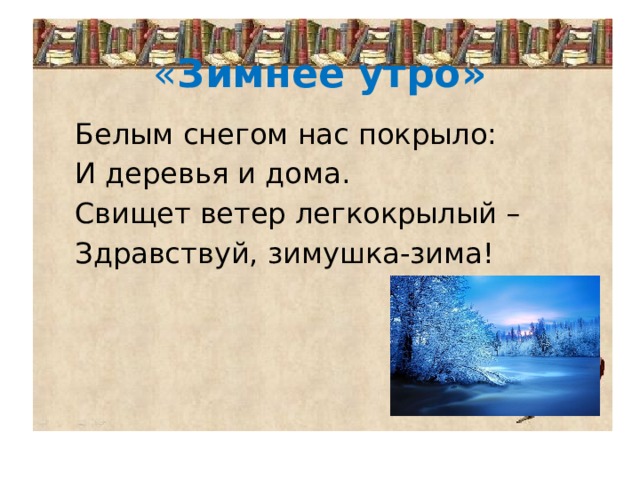 «Зимнее утро»

Белым снегом нас покрыло:
И деревья и дома.
Свищет ветер легкокрылый –
Здравствуй, зимушка-зима!